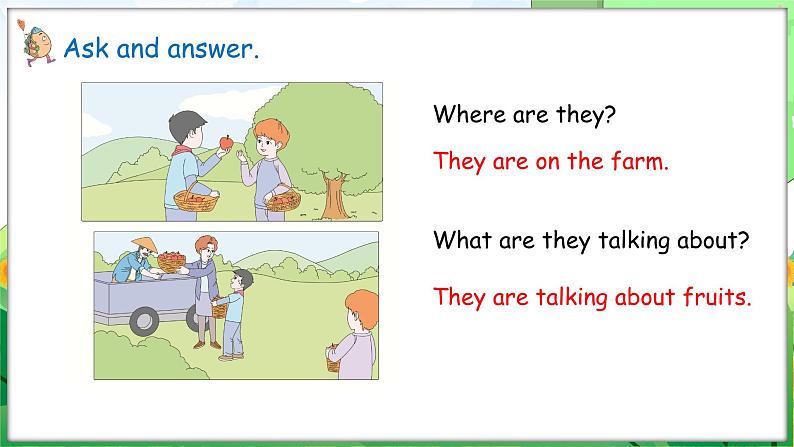 Ask and answer.

Where are they?

They are on the farm.

What are they talking about?

They are talking about fruits.